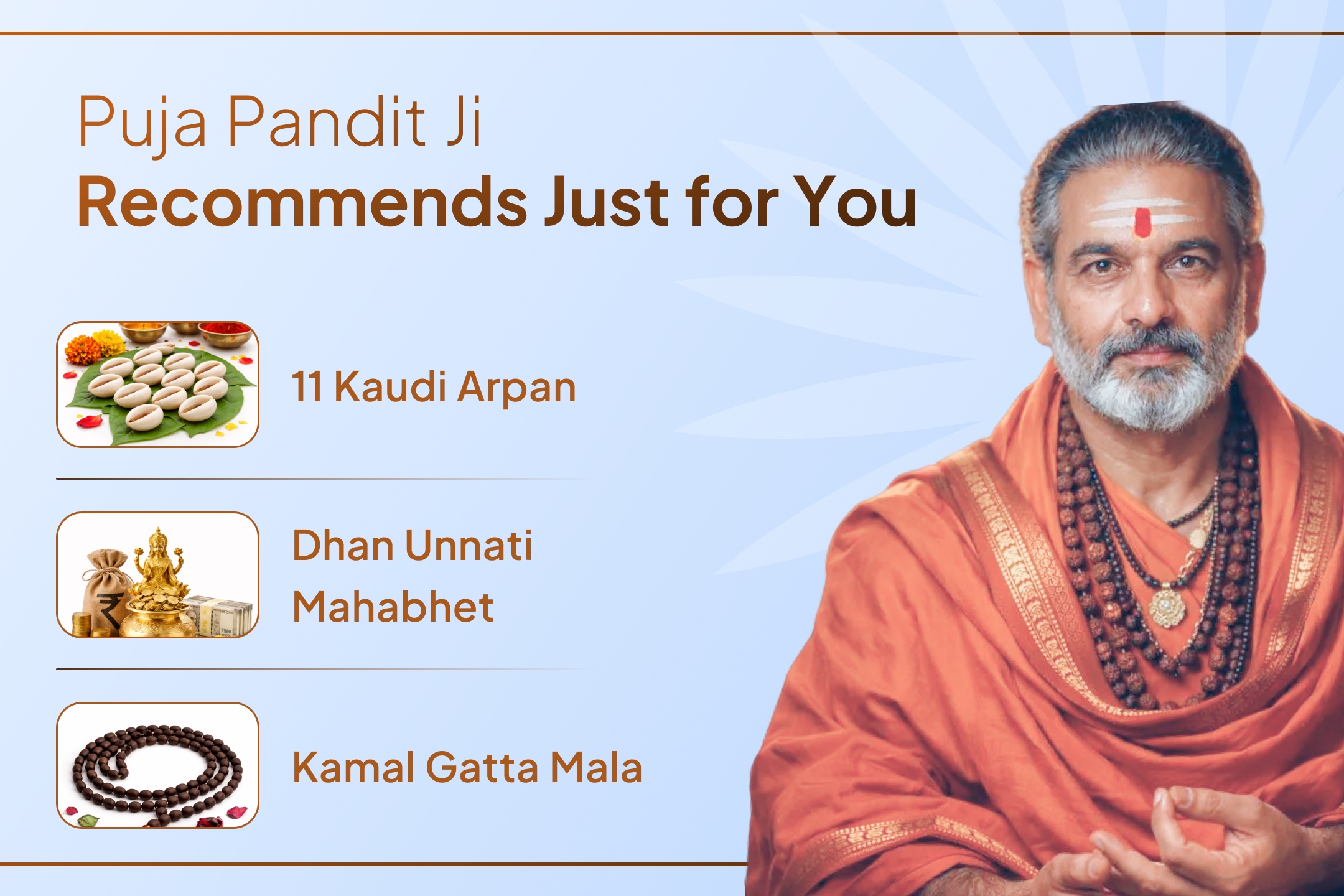 Puja Pandit Ji
Recommends Just for You

11 Kaudi Arpan

Dhan Unnati Mahabhet

Kamal Gatta Mala